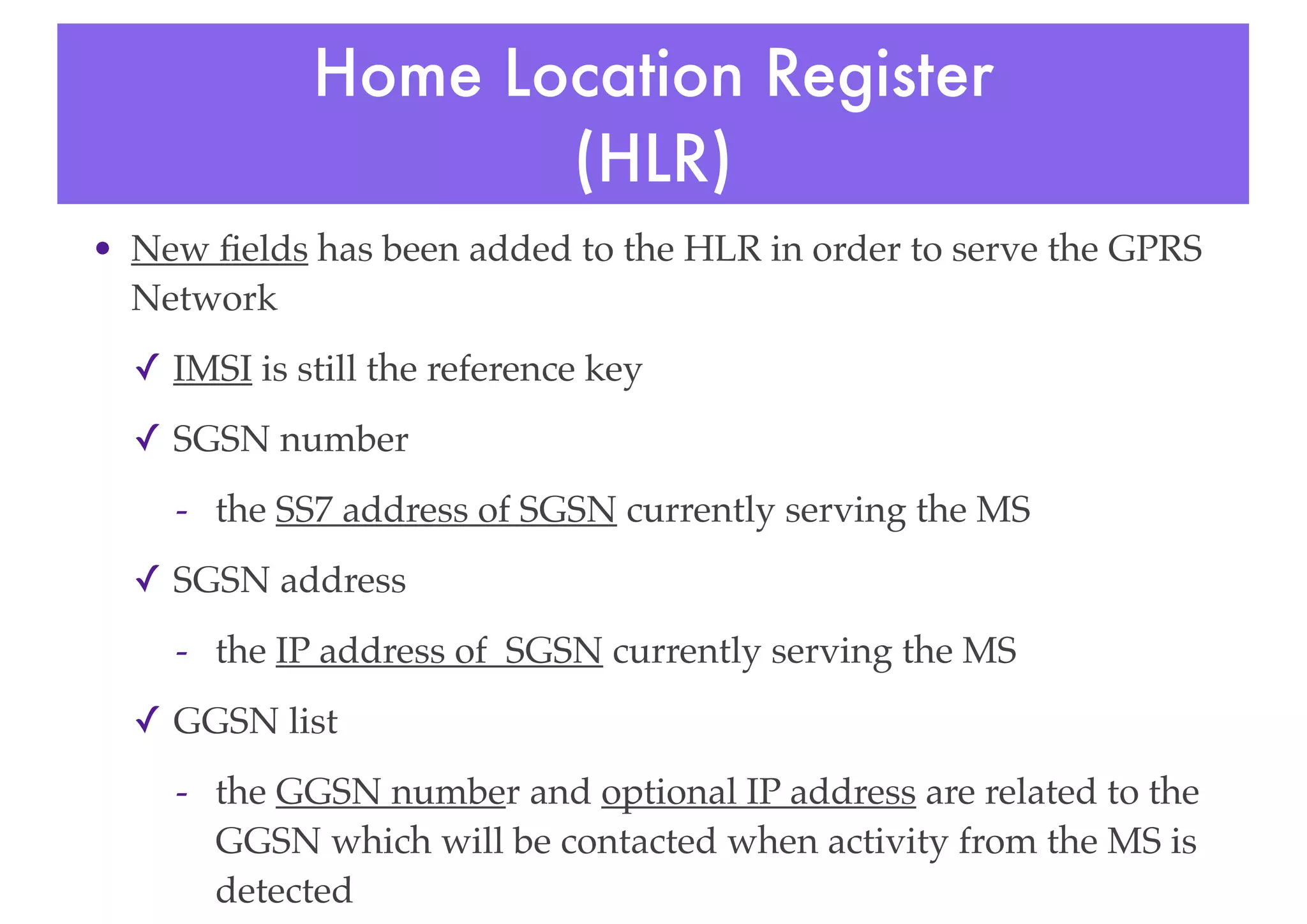 Home Location Register (HLR)

• New fields has been added to the HLR in order to serve the GPRS Network

✓ IMSI is still the reference key

✓ SGSN number

- the SS7 address of SGSN currently serving the MS

✓ SGSN address

- the IP address of SGSN currently serving the MS

✓ GGSN list

- the GGSN number and optional IP address are related to the GGSN which will be contacted when activity from the MS is detected